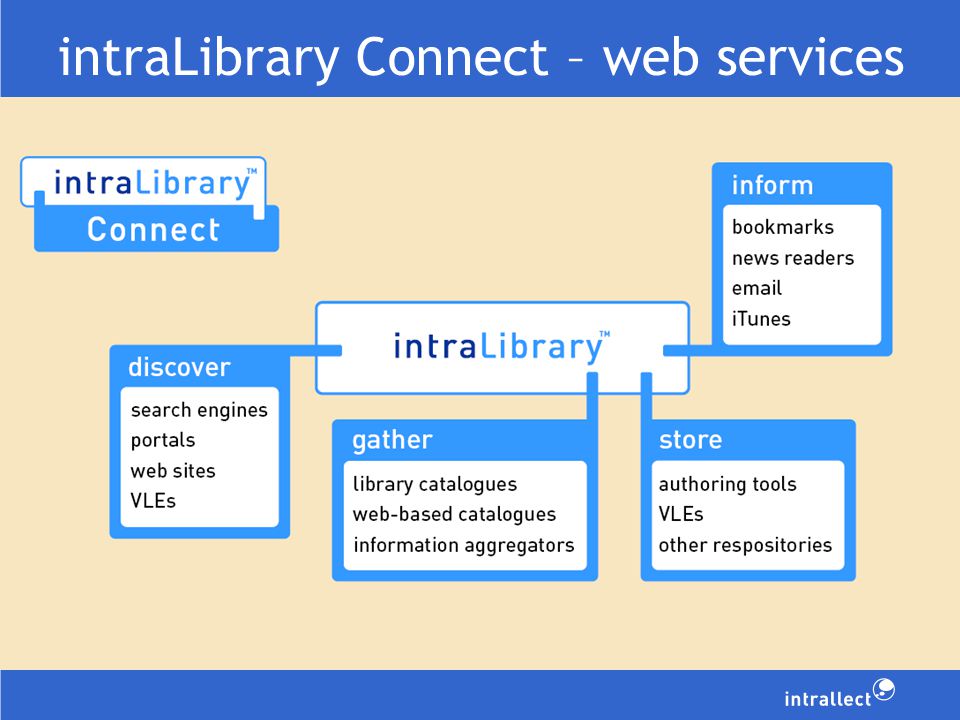 intraLibrary Connect – web services

intraLibrary™
Connect

inform
bookmarks
news readers
email
iTunes

intraLibrary™

discover
search engines
portals
web sites
VLEs

gather
library catalogues
web-based catalogues
information aggregators

store
authoring tools
VLEs
other respositories

intrallect